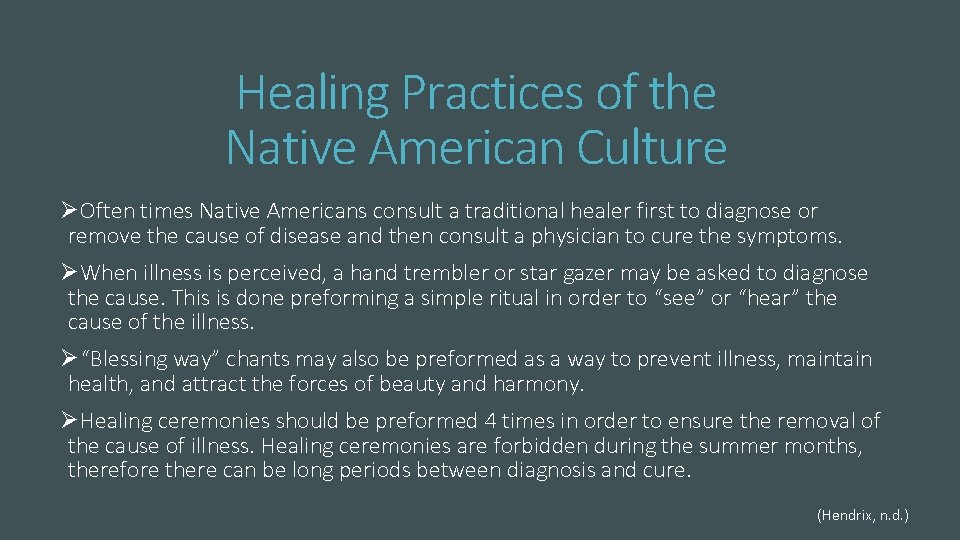 Healing Practices of the Native American Culture

➢Often times Native Americans consult a traditional healer first to diagnose or remove the cause of disease and then consult a physician to cure the symptoms.

➢When illness is perceived, a hand trembler or star gazer may be asked to diagnose the cause. This is done preforming a simple ritual in order to “see” or “hear” the cause of the illness.

➢“Blessing way” chants may also be preformed as a way to prevent illness, maintain health, and attract the forces of beauty and harmony.

➢Healing ceremonies should be preformed 4 times in order to ensure the removal of the cause of illness. Healing ceremonies are forbidden during the summer months, therefore there can be long periods between diagnosis and cure.

(Hendrix, n.d.)